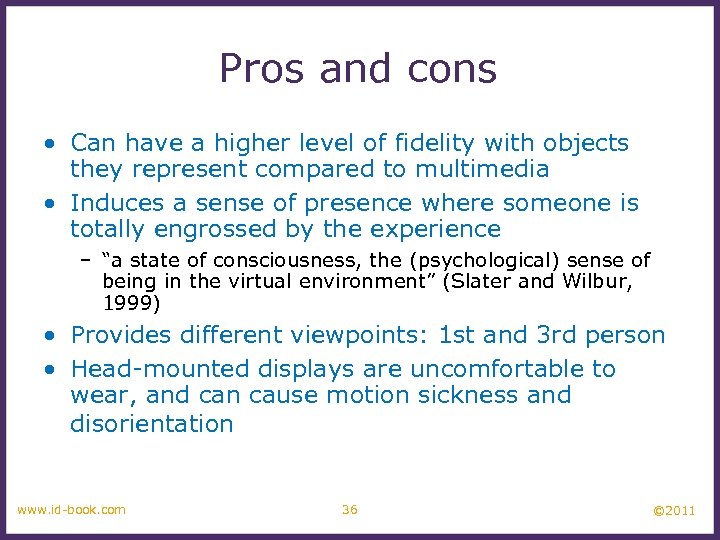 Pros and cons

• Can have a higher level of fidelity with objects they represent compared to multimedia
• Induces a sense of presence where someone is totally engrossed by the experience
  – “a state of consciousness, the (psychological) sense of being in the virtual environment” (Slater and Wilbur, 1999)
• Provides different viewpoints: 1st and 3rd person
• Head-mounted displays are uncomfortable to wear, and can cause motion sickness and disorientation

www.id-book.com 36 ©2011